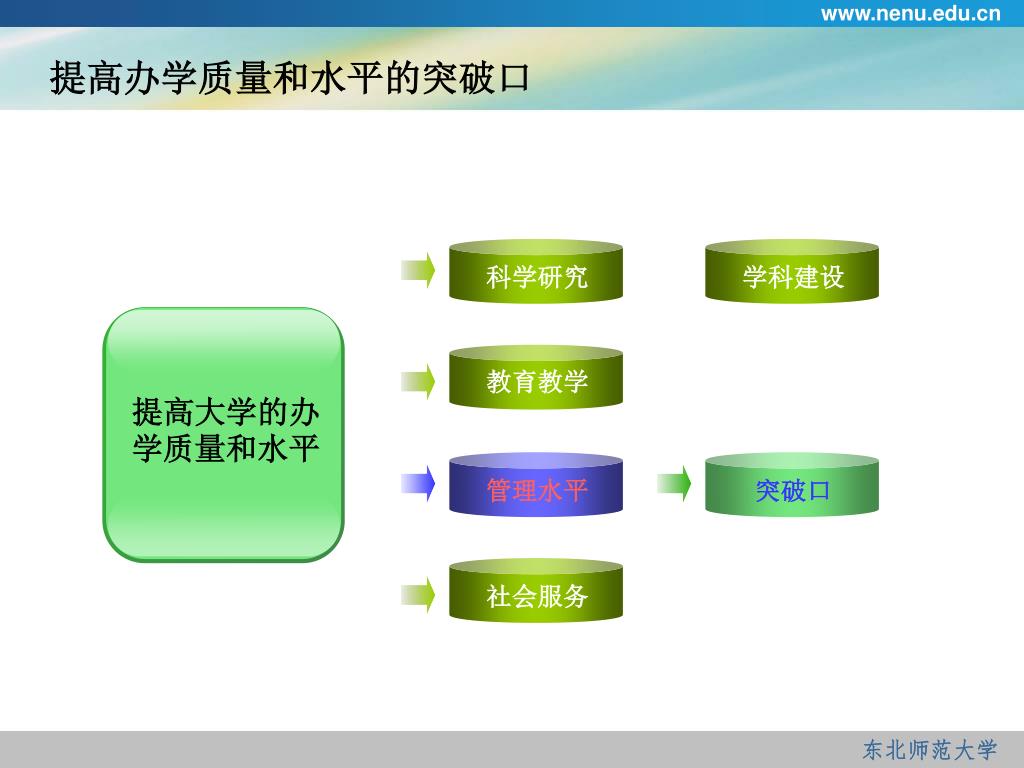 www.nenu.edu.cn

提高办学质量和水平的突破口

提高大学的办学质量和水平

科学研究

学科建设

教育教学

管理水平

突破口

社会服务

东北师范大学